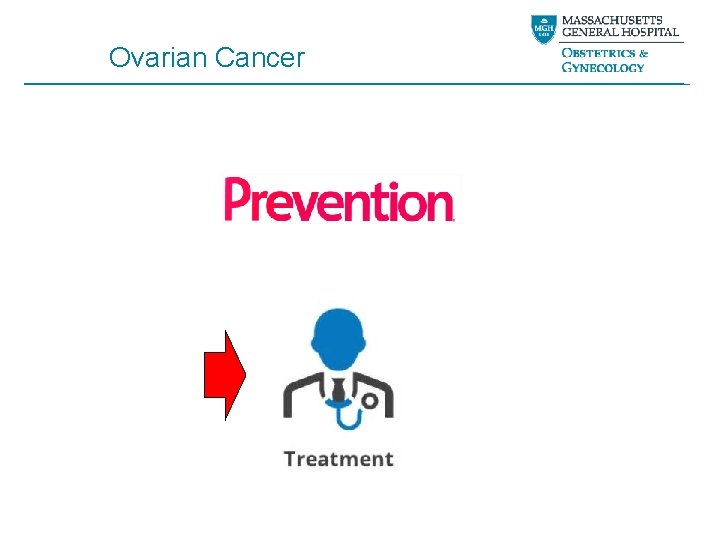 Ovarian Cancer

MGH 1811

MASSACHUSETTS GENERAL HOSPITAL

OBSTETRICS & GYNECOLOGY

Prevention

Treatment